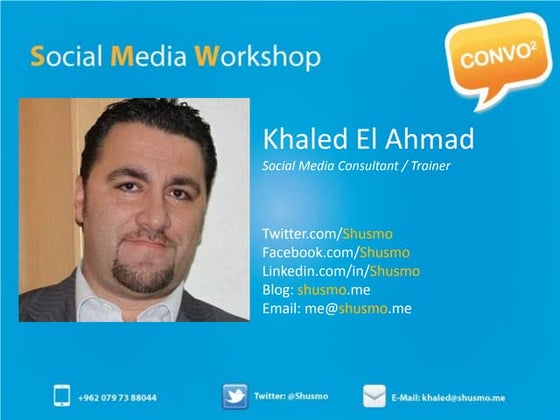 Social Media Workshop

CONVO$^2$

Khaled El Ahmad
Social Media Consultant / Trainer

Twitter.com/Shusmo
Facebook.com/Shusmo
Linkedin.com/in/Shusmo
Blog: shusmo.me
Email: me@shusmo.me

+962 079 73 88044

Twitter: @Shusmo

E-Mail: khaled@shusmo.me